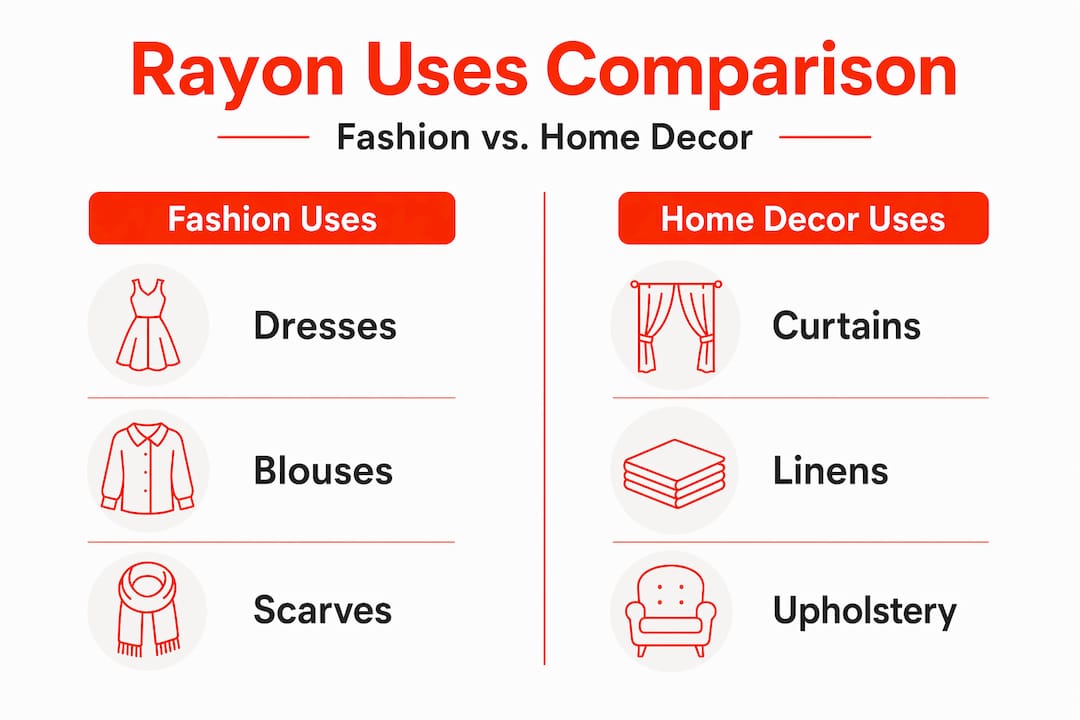 Rayon Uses Comparison

Fashion vs. Home Decor

Fashion Uses

Dresses

Blouses

Scarves

Home Decor Uses

Curtains

Linens

Upholstery